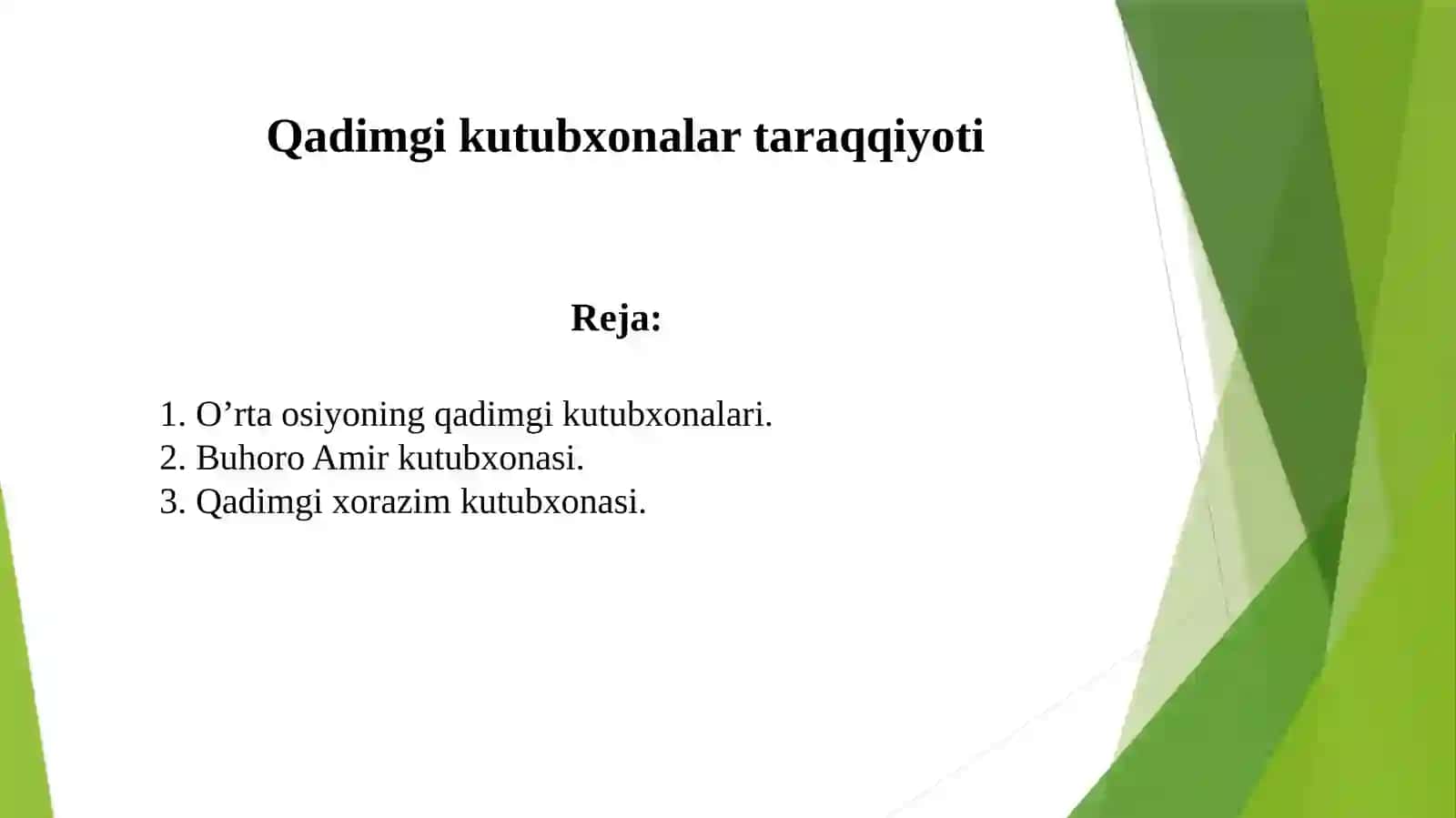 Qadimgi kutubxonalar taraqqiyoti

Reja:

1. O’rta osiyoning qadimgi kutubxonalari.
2. Buhoro Amir kutubxonasi.
3. Qadimgi xorazim kutubxonasi.